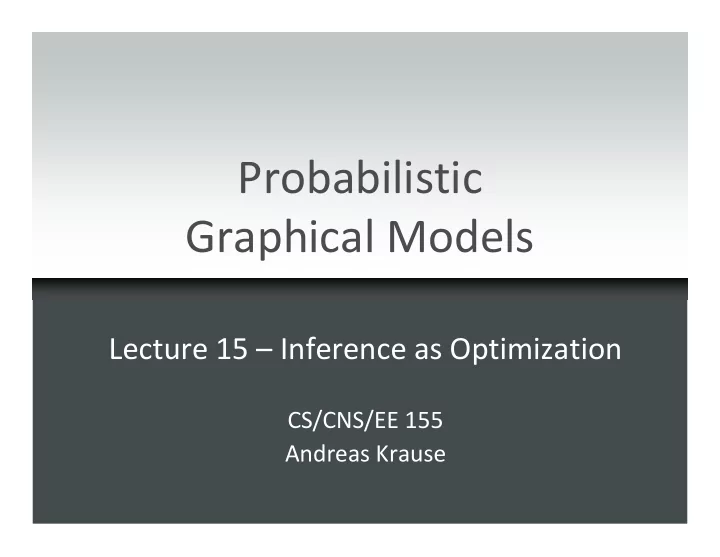 Probabilistic Graphical Models

Lecture 15 – Inference as Optimization

CS/CNS/EE 155
Andreas Krause